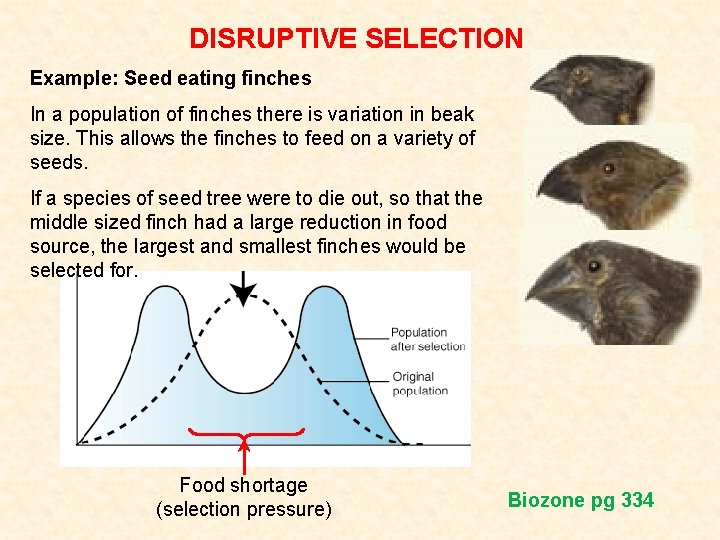 DISRUPTIVE SELECTION

Example: Seed eating finches

In a population of finches there is variation in beak size. This allows the finches to feed on a variety of seeds.

If a species of seed tree were to die out, so that the middle sized finch had a large reduction in food source, the largest and smallest finches would be selected for.

Population after selection

Original population

Food shortage (selection pressure)

Biozone pg 334